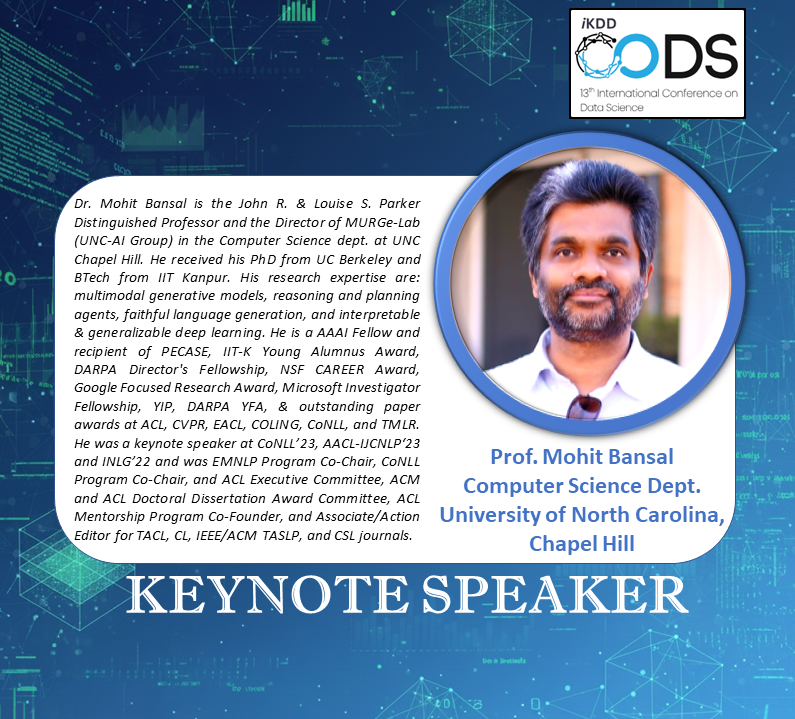 iKDD
CODS
13th International Conference on Data Science

Dr. Mohit Bansal is the John R. & Louise S. Parker Distinguished Professor and the Director of MURGe-Lab (UNC-AI Group) in the Computer Science dept. at UNC Chapel Hill. He received his PhD from UC Berkeley and BTech from IIT Kanpur. His research expertise are: multimodal generative models, reasoning and planning agents, faithful language generation, and interpretable & generalizable deep learning. He is a AAAI Fellow and recipient of PECASE, IIT-K Young Alumnus Award, DARPA Director's Fellowship, NSF CAREER Award, Google Focused Research Award, Microsoft Investigator Fellowship, YIP, DARPA YFA, & outstanding paper awards at ACL, CVPR, EACL, COLING, CoNLL, and TMLR. He was a keynote speaker at CoNLL'23, AACL-IJCNLP'23 and INLG'22 and was EMNLP Program Co-Chair, CoNLL Program Co-Chair, and ACL Executive Committee, ACM and ACL Doctoral Dissertation Award Committee, ACL Mentorship Program Co-Founder, and Associate/Action Editor for TACL, CL, IEEE/ACM TASLP, and CSL journals.

Prof. Mohit Bansal
Computer Science Dept.
University of North Carolina, Chapel Hill

KEYNOTE SPEAKER